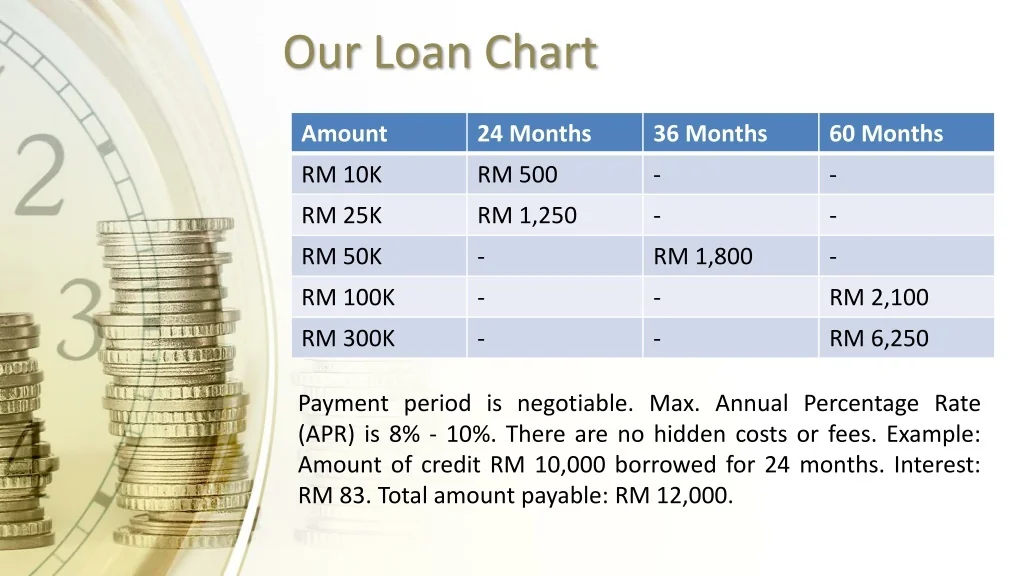 Our Loan Chart

| Amount | 24 Months | 36 Months | 60 Months |
|---|---|---|---|
| RM 10K | RM 500 | - | - |
| RM 25K | RM 1,250 | - | - |
| RM 50K | - | RM 1,800 | - |
| RM 100K | - | - | RM 2,100 |
| RM 300K | - | - | RM 6,250 |

Payment period is negotiable. Max. Annual Percentage Rate (APR) is 8% - 10%. There are no hidden costs or fees. Example: Amount of credit RM 10,000 borrowed for 24 months. Interest: RM 83. Total amount payable: RM 12,000.